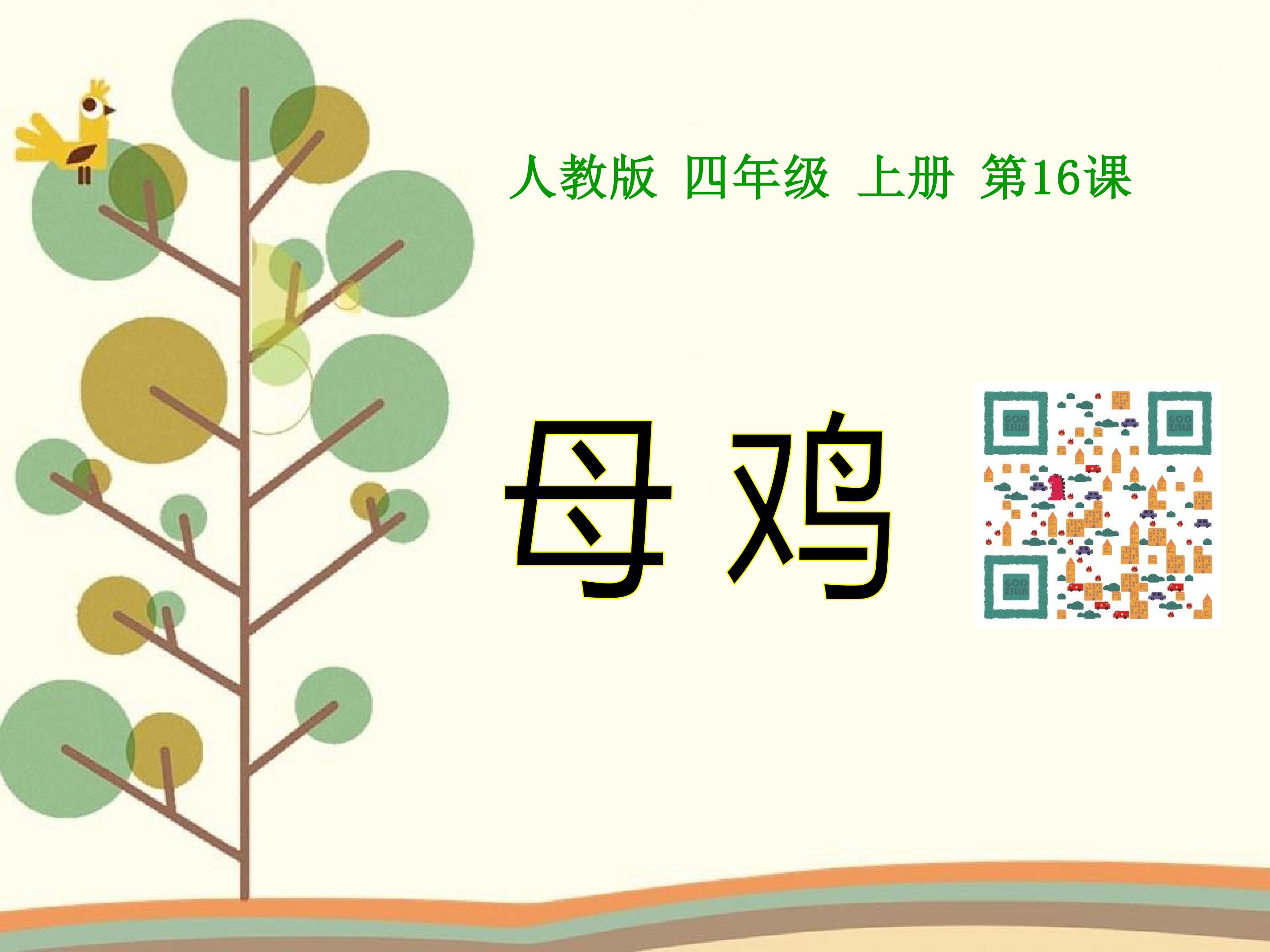 人教版 四年级 上册 第16课

母鸡

GOD ZILLA

GOD ZILLA

GOD ZILLA